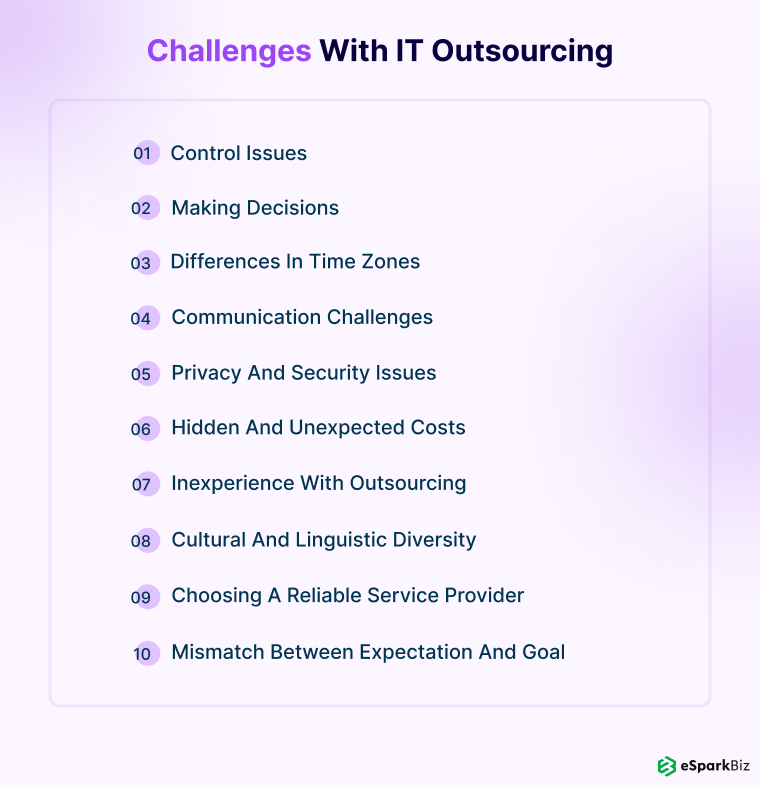 Challenges With IT Outsourcing

01 Control Issues

02 Making Decisions

03 Differences In Time Zones

04 Communication Challenges

05 Privacy And Security Issues

06 Hidden And Unexpected Costs

07 Inexperience With Outsourcing

08 Cultural And Linguistic Diversity

09 Choosing A Reliable Service Provider

10 Mismatch Between Expectation And Goal

eSparkBiz